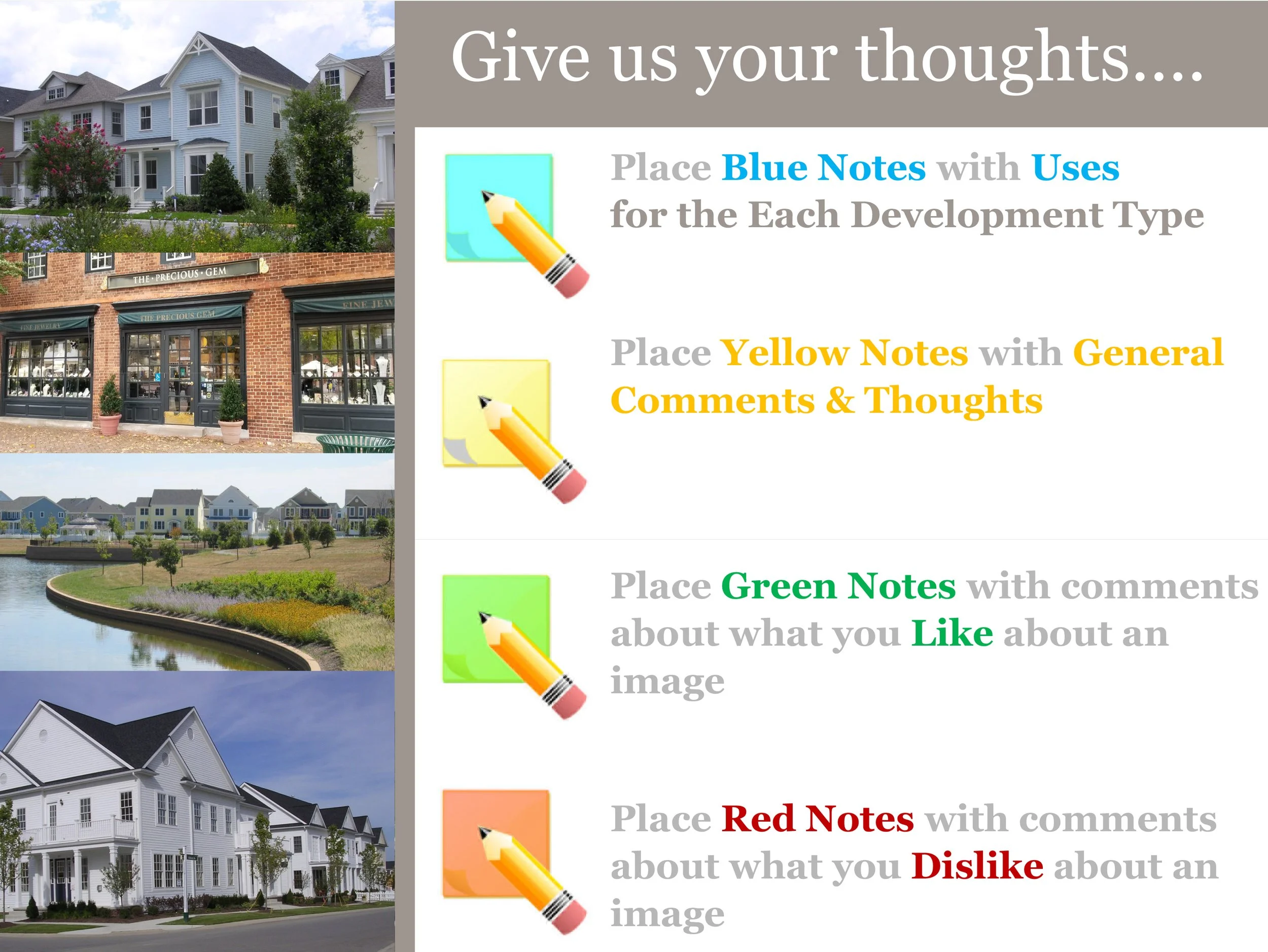 THE · PRECIOUS · GEM

THE PRECIOUS GEM

FINE JEWELRY

FINE JEW

Give us your thoughts….

Place Blue Notes with Uses for the Each Development Type

Place Yellow Notes with General Comments & Thoughts

Place Green Notes with comments about what you Like about an image

Place Red Notes with comments about what you Dislike about an image